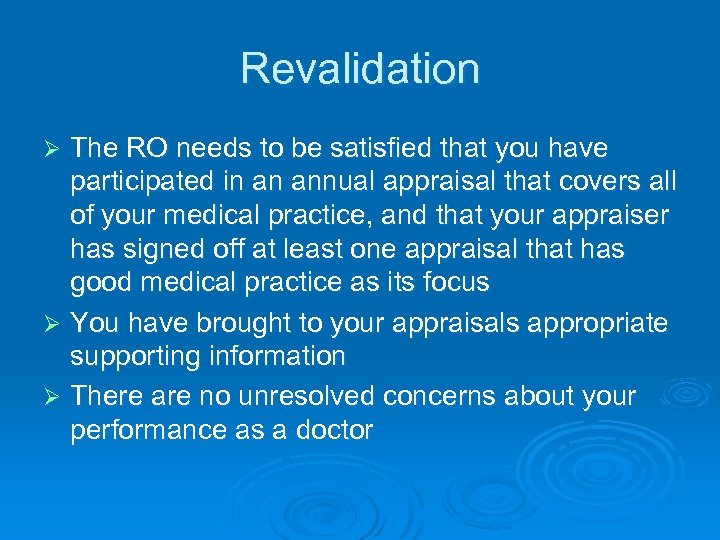 Revalidation

➢ The RO needs to be satisfied that you have participated in an annual appraisal that covers all of your medical practice, and that your appraiser has signed off at least one appraisal that has good medical practice as its focus

➢ You have brought to your appraisals appropriate supporting information

➢ There are no unresolved concerns about your performance as a doctor